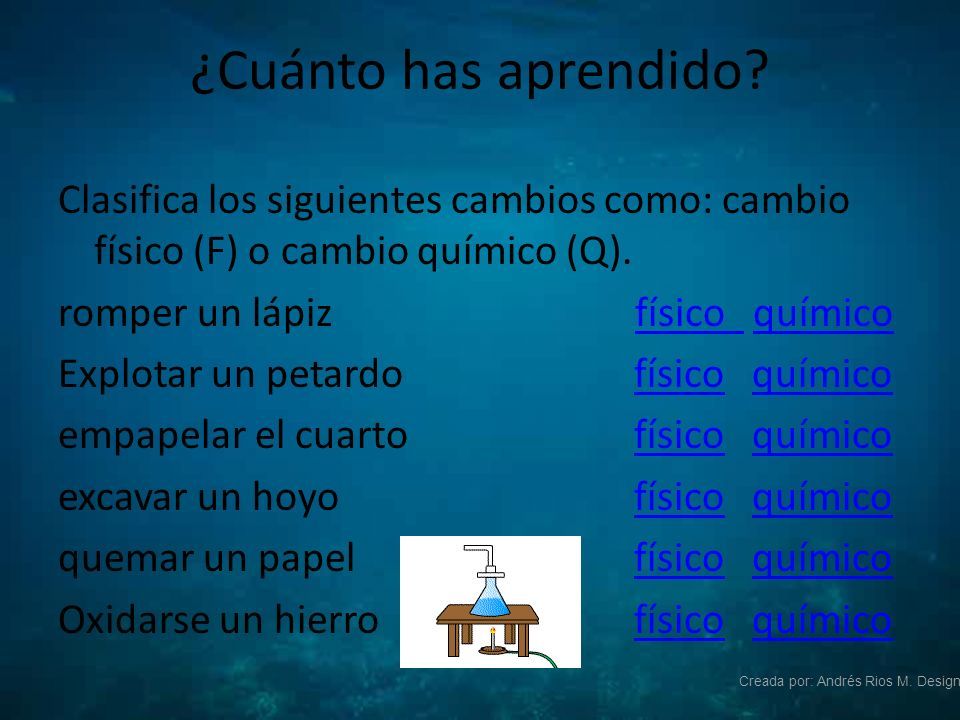 ¿Cuánto has aprendido?

Clasifica los siguientes cambios como: cambio físico (F) o cambio químico (Q).

romper un lápiz físico químico
Explotar un petardo físico químico
empapelar el cuarto físico químico
excavar un hoyo físico químico
quemar un papel físico químico
Oxidarse un hierro físico químico

Creada por: Andrés Rios M. Design